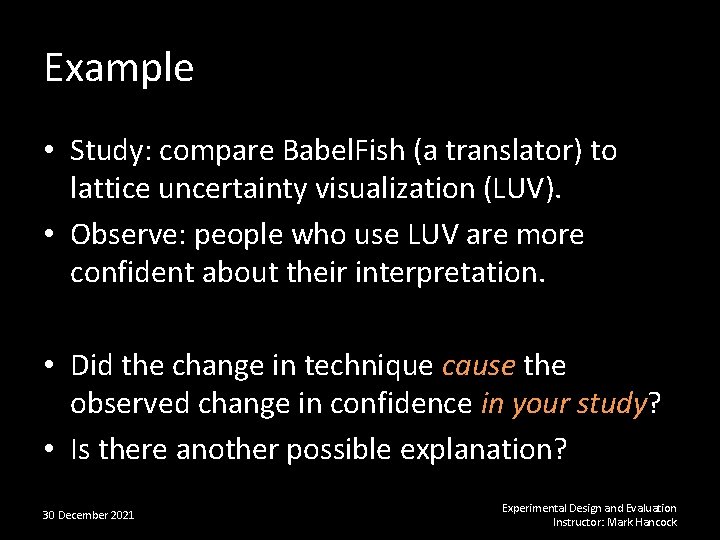 Example

• Study: compare BabelFish (a translator) to lattice uncertainty visualization (LUV).

• Observe: people who use LUV are more confident about their interpretation.

• Did the change in technique cause the observed change in confidence in your study?

• Is there another possible explanation?

30 December 2021

Experimental Design and Evaluation
Instructor: Mark Hancock